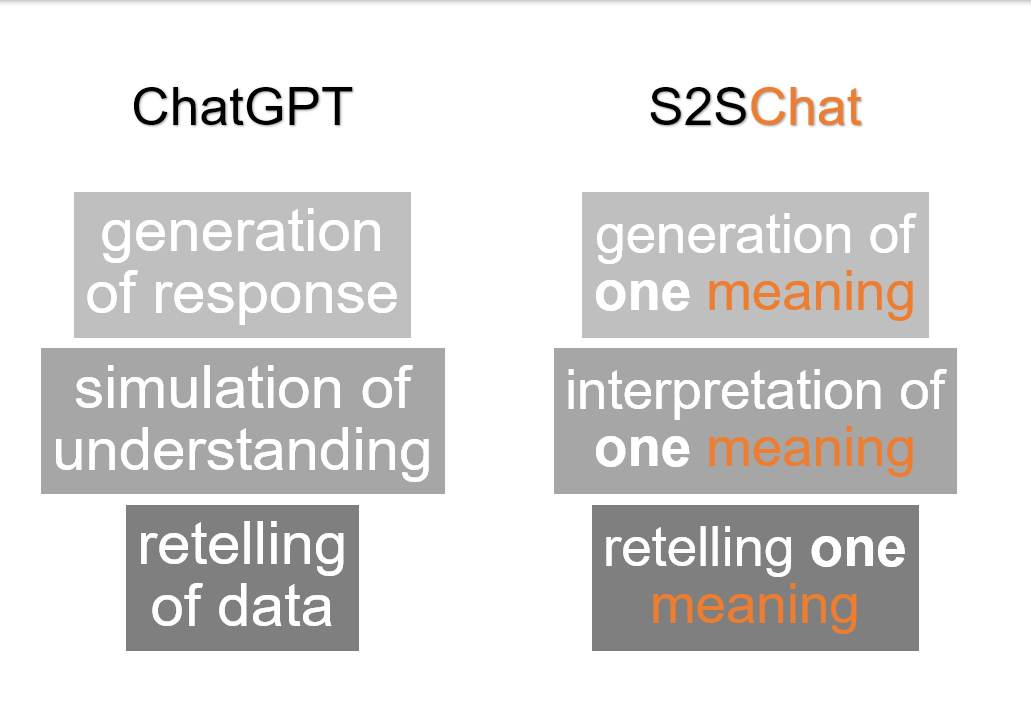 ChatGPT

generation of response

simulation of understanding

retelling of data

S2SChat

generation of one meaning

interpretation of one meaning

retelling one meaning